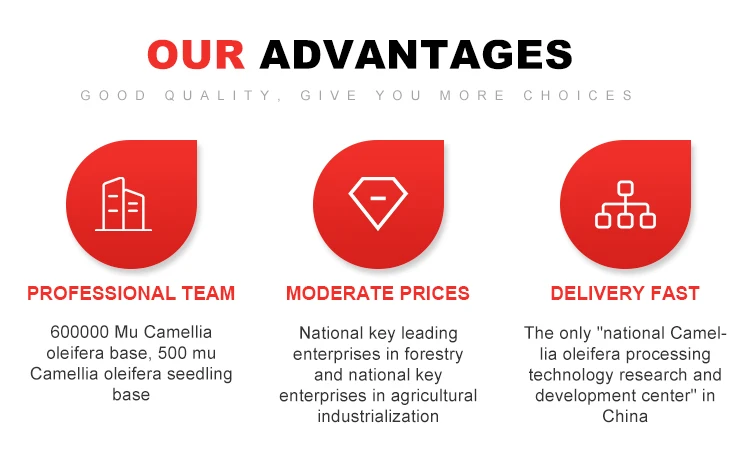 OUR ADVANTAGES

GOOD QUALITY, GIVE YOU MORE CHOICES

PROFESSIONAL TEAM

600000 Mu Camellia oleifera base, 500 mu Camellia oleifera seedling base

MODERATE PRICES

National key leading enterprises in forestry and national key enterprises in agricultural industrialization

DELIVERY FAST

The only "national Camellia oleifera processing technology research and development center" in China